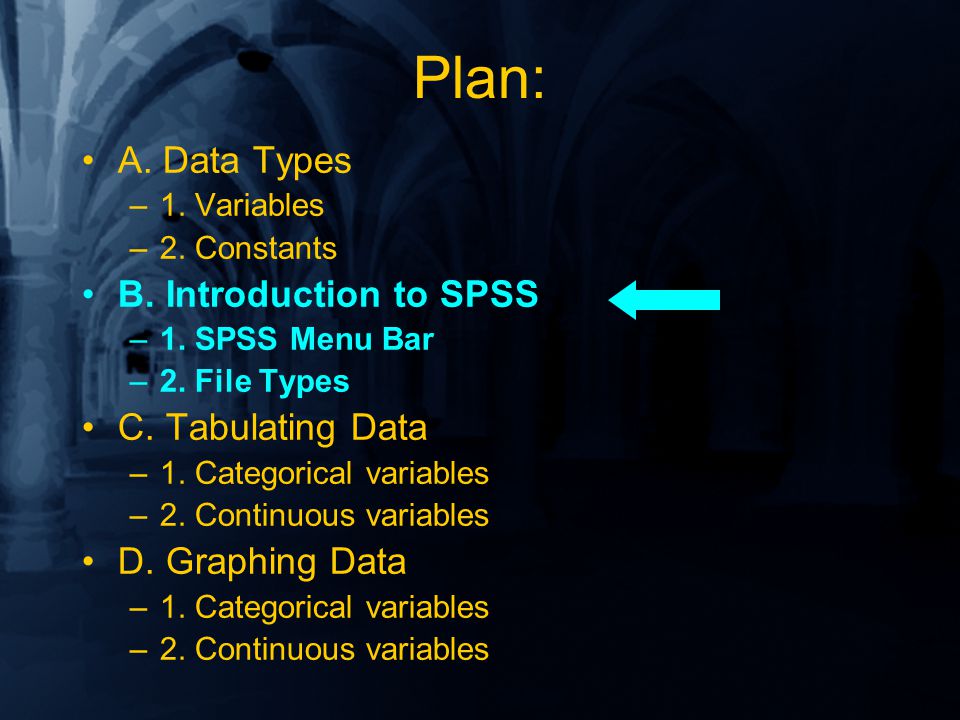 Plan:

• A. Data Types
– 1. Variables
– 2. Constants
• B. Introduction to SPSS
– 1. SPSS Menu Bar
– 2. File Types
• C. Tabulating Data
– 1. Categorical variables
– 2. Continuous variables
• D. Graphing Data
– 1. Categorical variables
– 2. Continuous variables